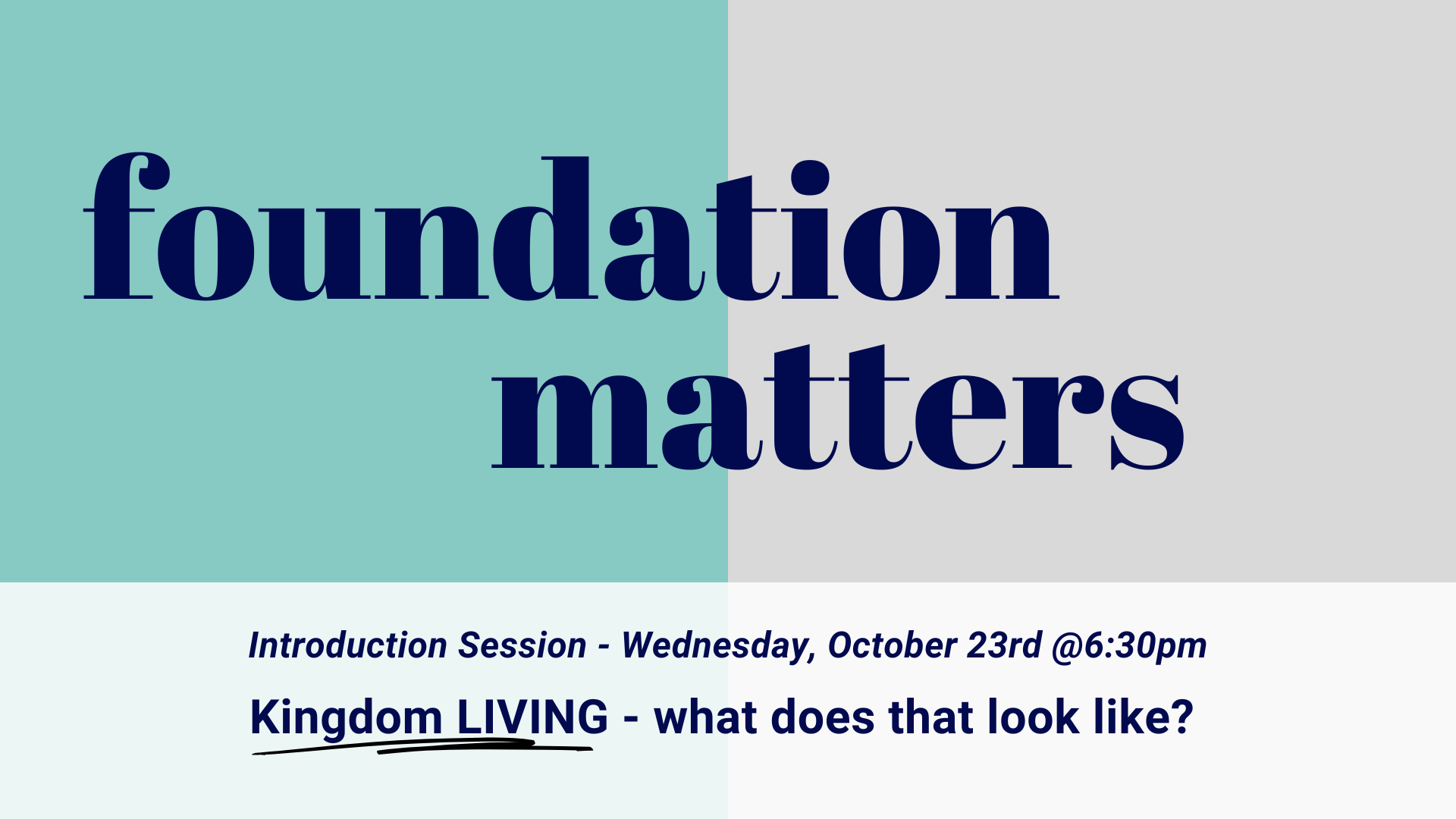 foundation matters

Introduction Session - Wednesday, October 23rd @6:30pm

Kingdom LIVING - what does that look like?